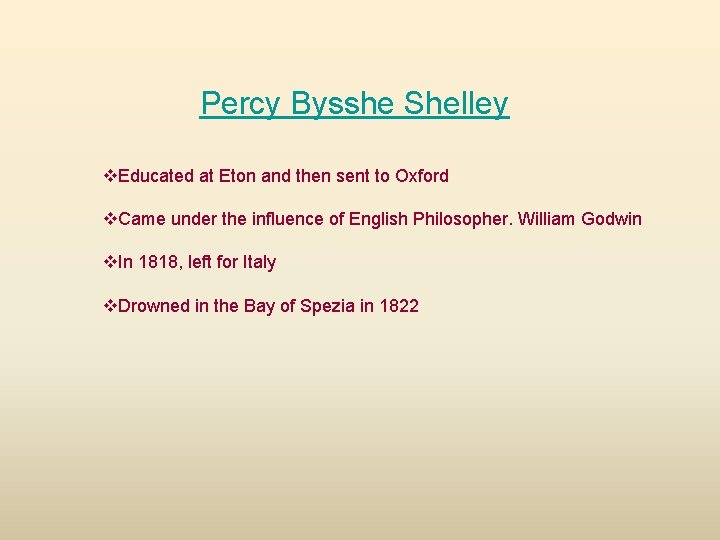 Percy Bysshe Shelley

❖Educated at Eton and then sent to Oxford

❖Came under the influence of English Philosopher. William Godwin

❖In 1818, left for Italy

❖Drowned in the Bay of Spezia in 1822